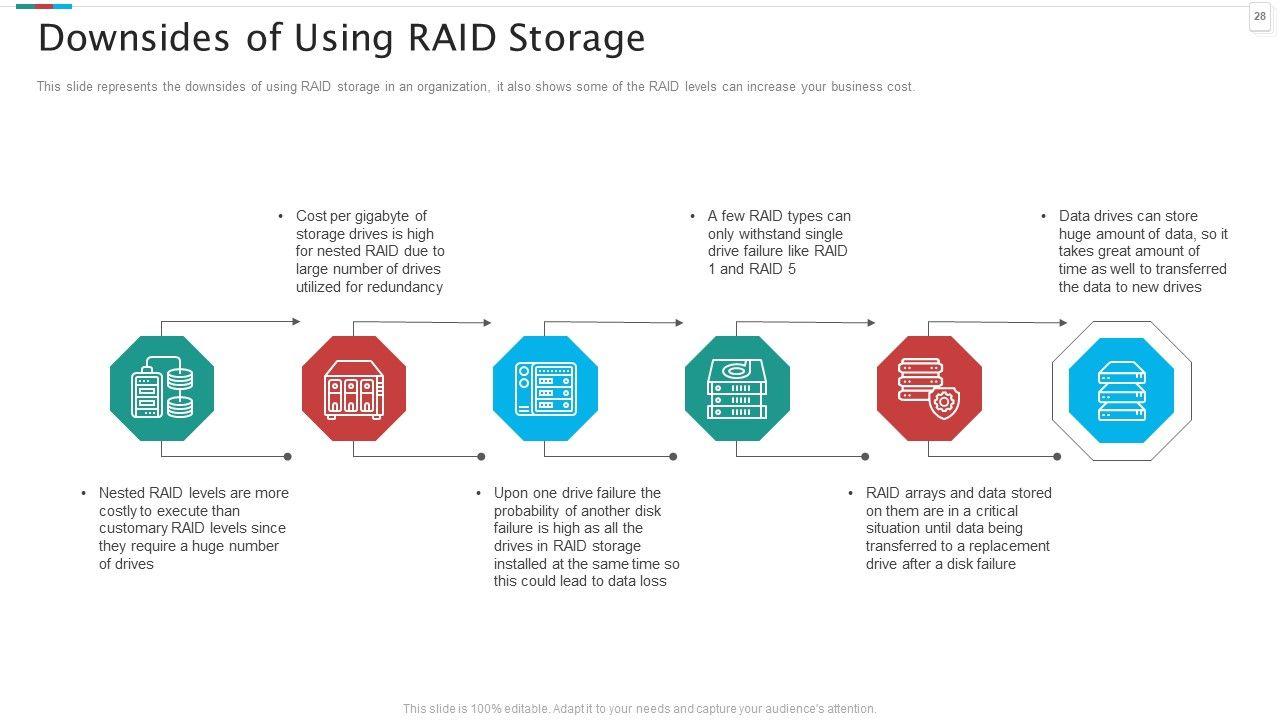 28

Downsides of Using RAID Storage

This slide represents the downsides of using RAID storage in an organization, it also shows some of the RAID levels can increase your business cost.

• Cost per gigabyte of storage drives is high for nested RAID due to large number of drives utilized for redundancy

• A few RAID types can only withstand single drive failure like RAID 1 and RAID 5

• Data drives can store huge amount of data, so it takes great amount of time as well to transferred the data to new drives

• Nested RAID levels are more costly to execute than customary RAID levels since they require a huge number of drives

• Upon one drive failure the probability of another disk failure is high as all the drives in RAID storage installed at the same time so this could lead to data loss

• RAID arrays and data stored on them are in a critical situation until data being transferred to a replacement drive after a disk failure

This slide is 100% editable. Adapt it to your needs and capture your audience's attention.